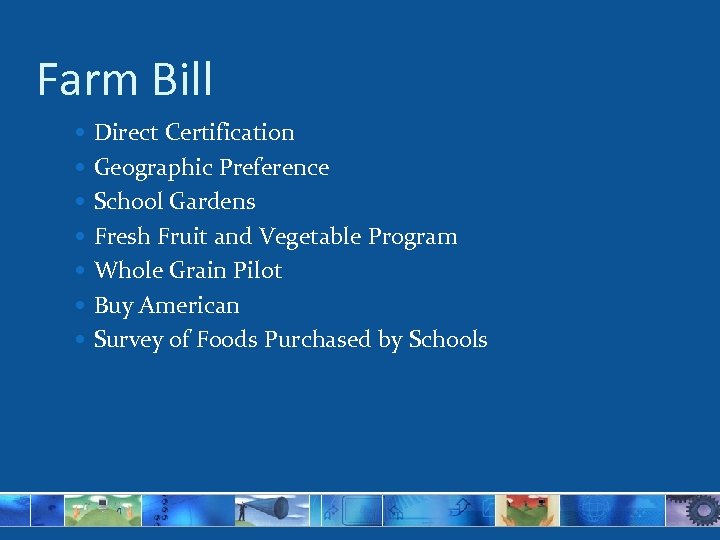 Farm Bill

- Direct Certification
- Geographic Preference
- School Gardens
- Fresh Fruit and Vegetable Program
- Whole Grain Pilot
- Buy American
- Survey of Foods Purchased by Schools